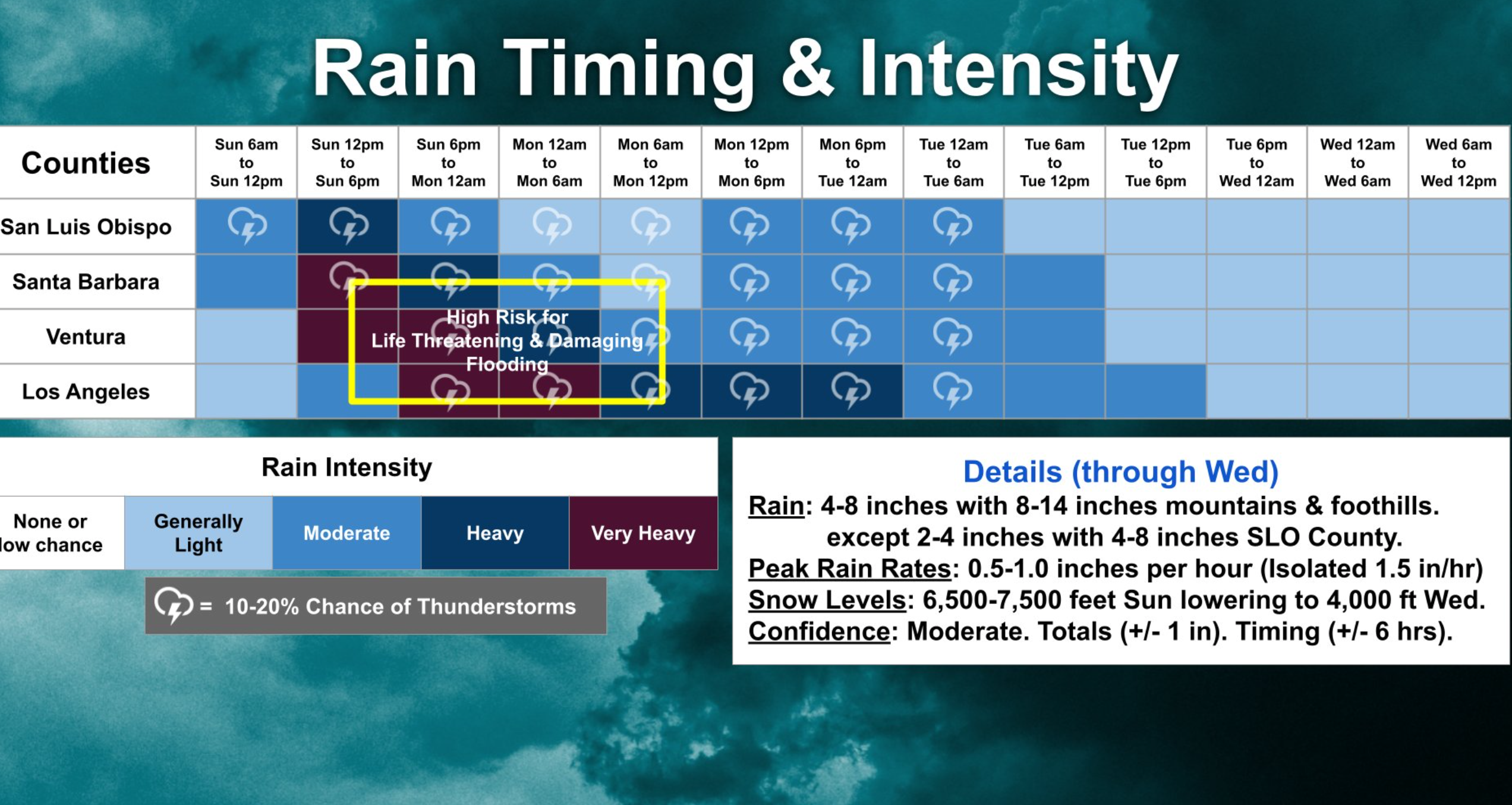 Rain Timing & Intensity

| Counties | Sun 6am to Sun 12pm | Sun 12pm to Sun 6pm | Sun 6pm to Mon 12am | Mon 12am to Mon 6am | Mon 6am to Mon 12pm | Mon 12pm to Mon 6pm | Mon 6pm to Tue 12am | Tue 12am to Tue 6am | Tue 6am to Tue 12pm | Tue 12pm to Tue 6pm | Tue 6pm to Wed 12am | Wed 12am to Wed 6am | Wed 6am to Wed 12pm |
|---|---|---|---|---|---|---|---|---|---|---|---|---|---|
| San Luis Obispo | | | | | | | | | | | | | |
| Santa Barbara | | | | | | | | | | | | | |
| Ventura | | | | | | | | | | | | | |
| Los Angeles | | | | | | | | | | | | | |

High Risk for Life Threatening & Damaging Flooding

Rain Intensity

| None or low chance | Generally Light | Moderate | Heavy | Very Heavy |
|---|---|---|---|---|

= 10-20% Chance of Thunderstorms

Details (through Wed)
Rain: 4-8 inches with 8-14 inches mountains & foothills. except 2-4 inches with 4-8 inches SLO County.
Peak Rain Rates: 0.5-1.0 inches per hour (Isolated 1.5 in/hr)
Snow Levels: 6,500-7,500 feet Sun lowering to 4,000 ft Wed.
Confidence: Moderate. Totals (+/- 1 in). Timing (+/- 6 hrs).